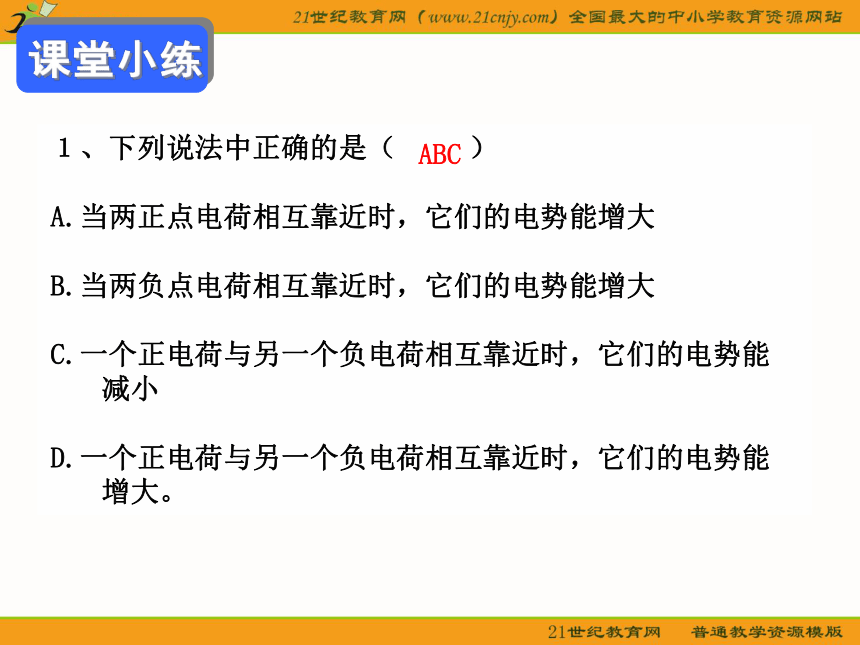 21世纪教育网（www.21cnjy.com）全国最大的中小学教育资源网站

课堂小练

1、下列说法中正确的是（ ABC ）

A.当两正点电荷相互靠近时，它们的电势能增大

B.当两负点电荷相互靠近时，它们的电势能增大

C.一个正电荷与另一个负电荷相互靠近时，它们的电势能减小

D.一个正电荷与另一个负电荷相互靠近时，它们的电势能增大。

21世纪教育网 普通教学资源模版